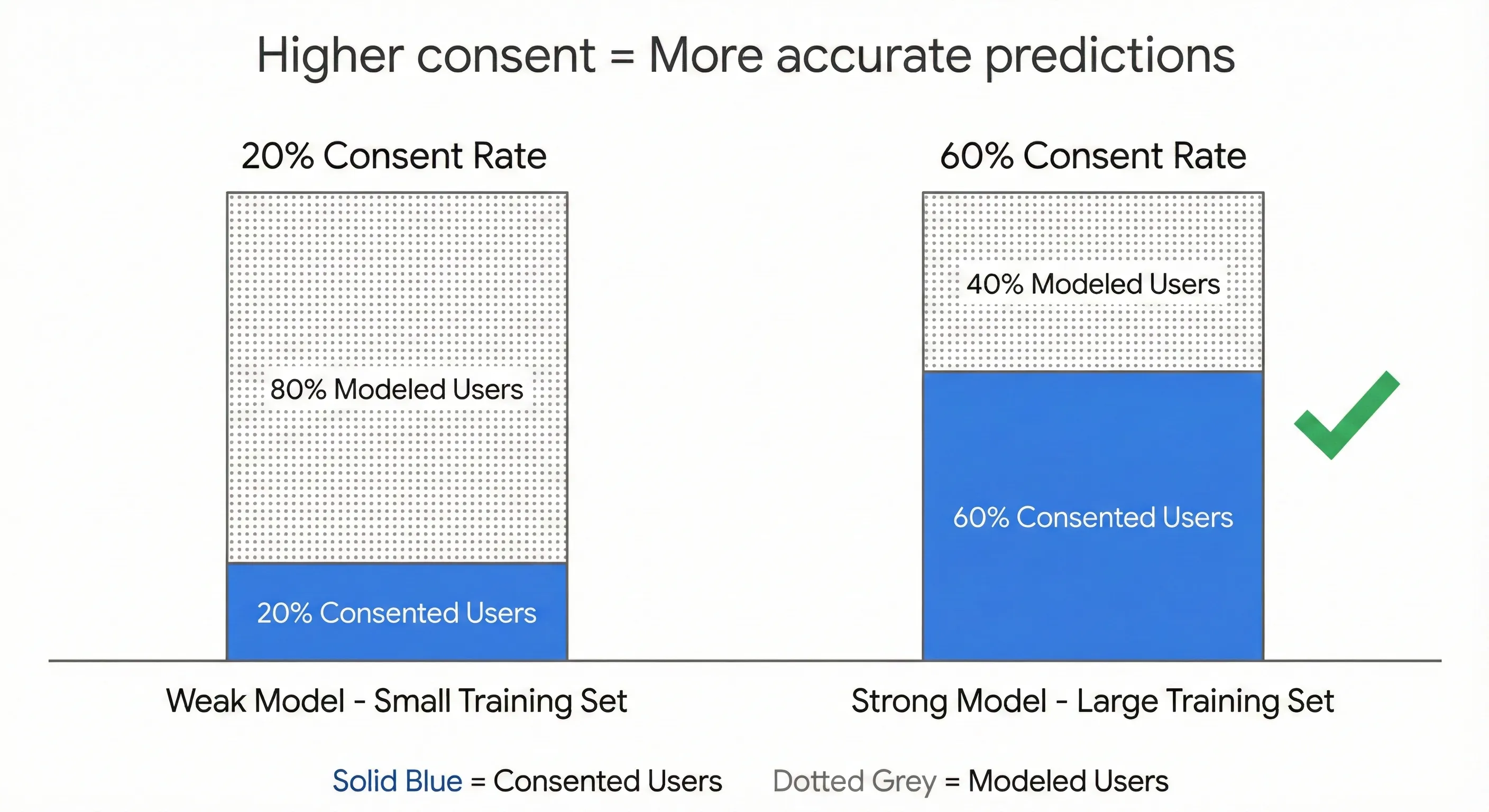 Higher consent = More accurate predictions

20% Consent Rate

80% Modeled Users

20% Consented Users

Weak Model - Small Training Set

60% Consent Rate

40% Modeled Users

60% Consented Users

Strong Model - Large Training Set

Solid Blue = Consented Users Dotted Grey = Modeled Users